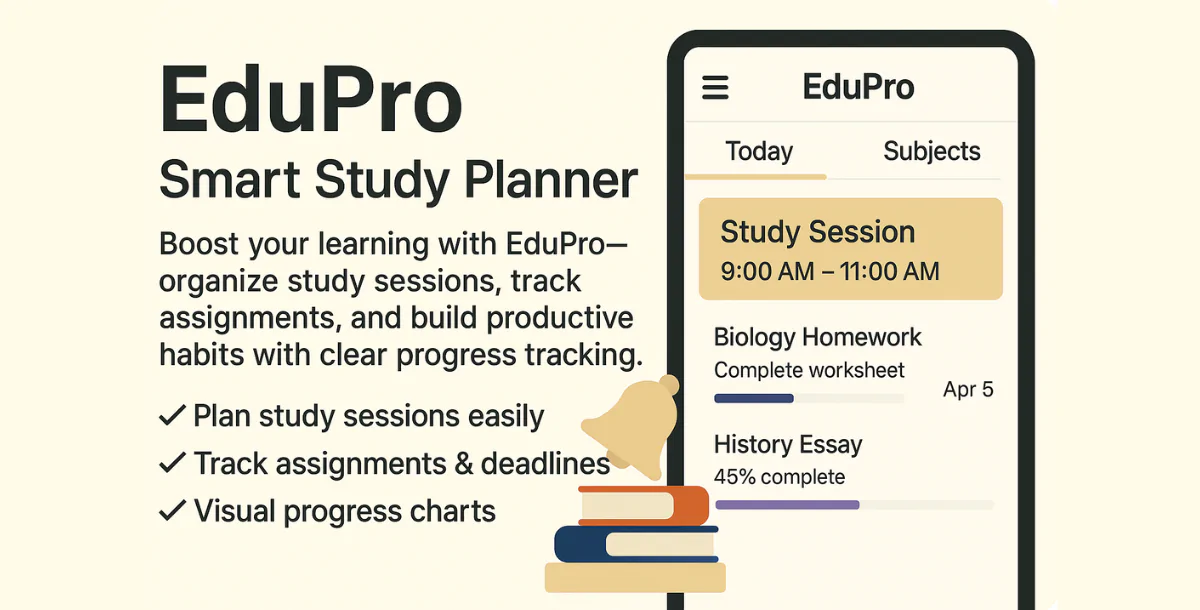 EduPro

Smart Study Planner

Boost your learning with EduPro—organize study sessions, track assignments, and build productive habits with clear progress tracking.

✓ Plan study sessions easily
✓ Track assignments & deadlines
✓ Visual progress charts

EduPro

Today

Subjects

Study Session
9:00 AM – 11:00 AM

Biology Homework
Complete worksheet
Apr 5

History Essay
45% complete